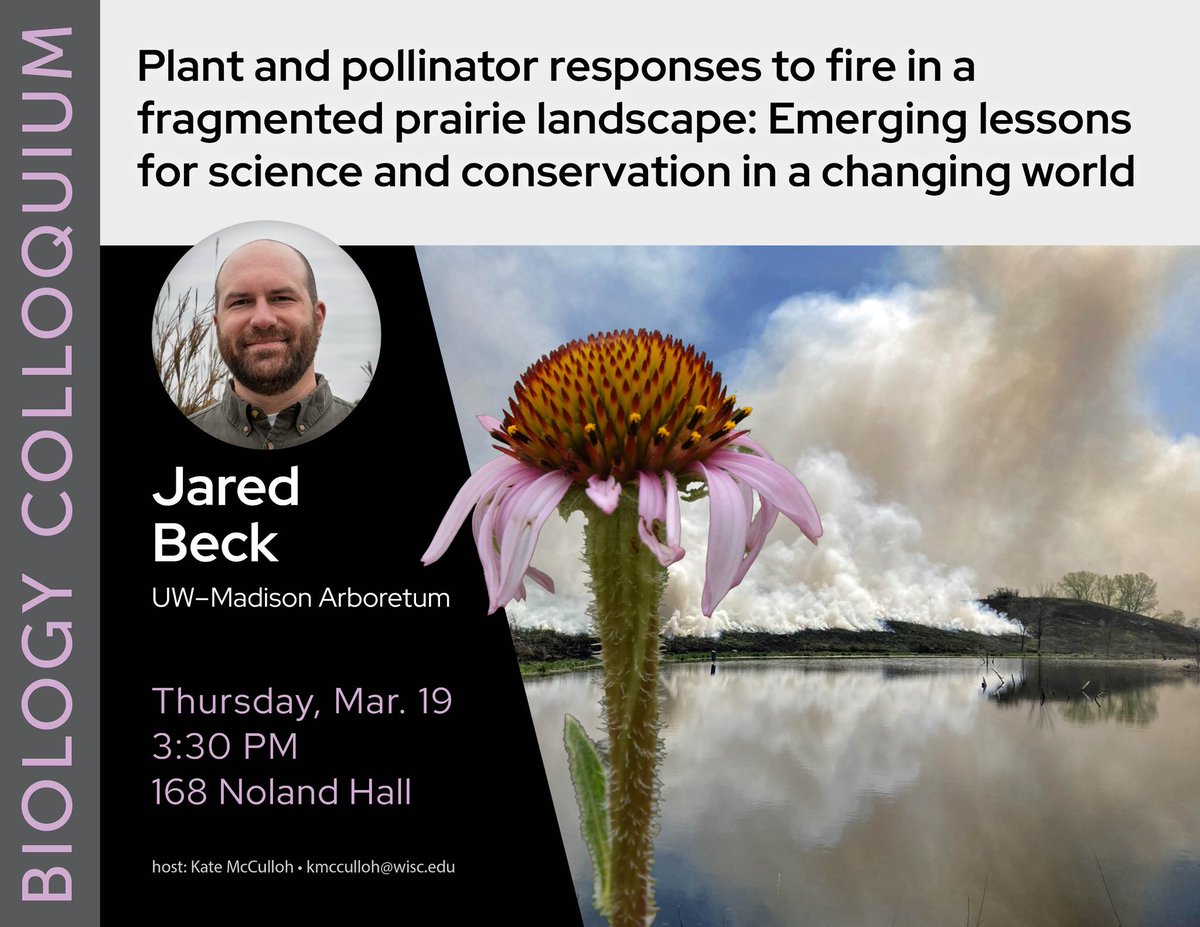 BIOLOGY COLLOQUIUM

Plant and pollinator responses to fire in a fragmented prairie landscape: Emerging lessons for science and conservation in a changing world

Jared Beck

UW–Madison Arboretum

Thursday, Mar. 19
3:30 PM
168 Noland Hall

host: Kate McCulloh • kmcculloh@wisc.edu